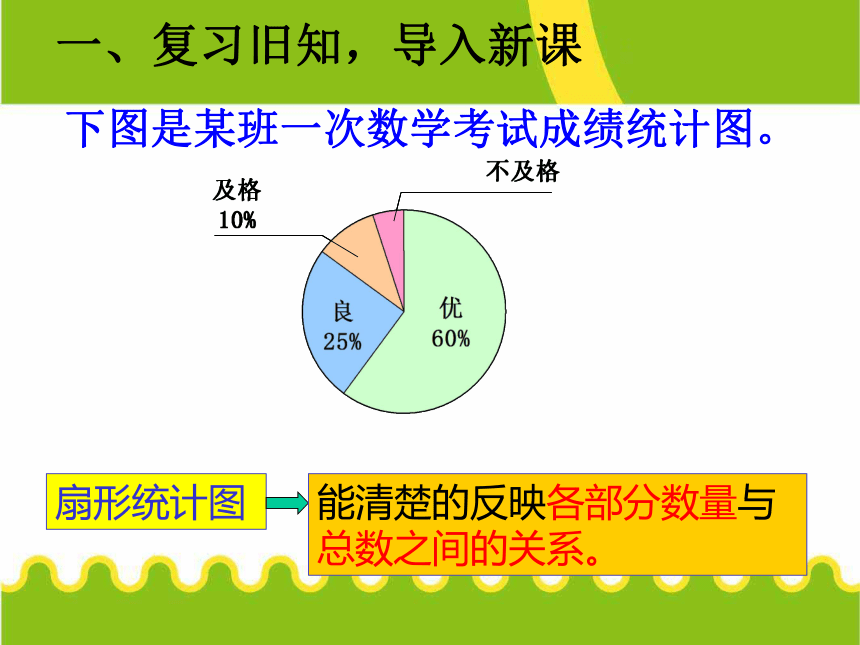 一、复习旧知，导入新课

下图是某班一次数学考试成绩统计图。

及格
10%

不及格

良
25%

优
60%

扇形统计图

能清楚的反映各部分数量与总数之间的关系。